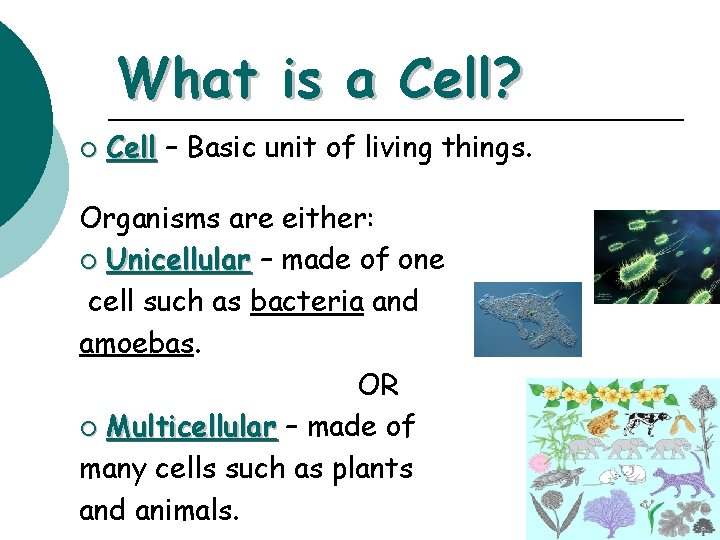 What is a Cell?

○ Cell – Basic unit of living things.

Organisms are either:
○ Unicellular – made of one cell such as bacteria and amoebas.

OR

○ Multicellular – made of many cells such as plants and animals.